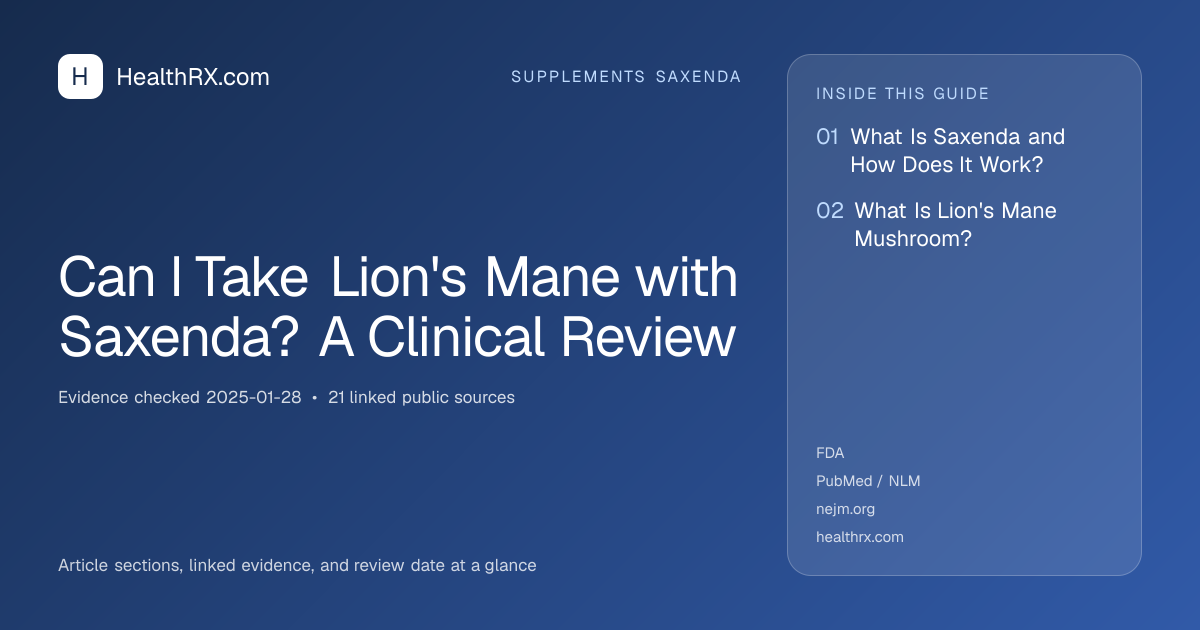 H HealthRX.com

SUPPLEMENTS SAXENDA

Can I Take Lion's Mane with Saxenda? A Clinical Review

Evidence checked 2025-01-28 • 21 linked public sources

Article sections, linked evidence, and review date at a glance

INSIDE THIS GUIDE

01 What Is Saxenda and How Does It Work?

02 What Is Lion's Mane Mushroom?

FDA

PubMed / NLM

nejm.org

healthrx.com